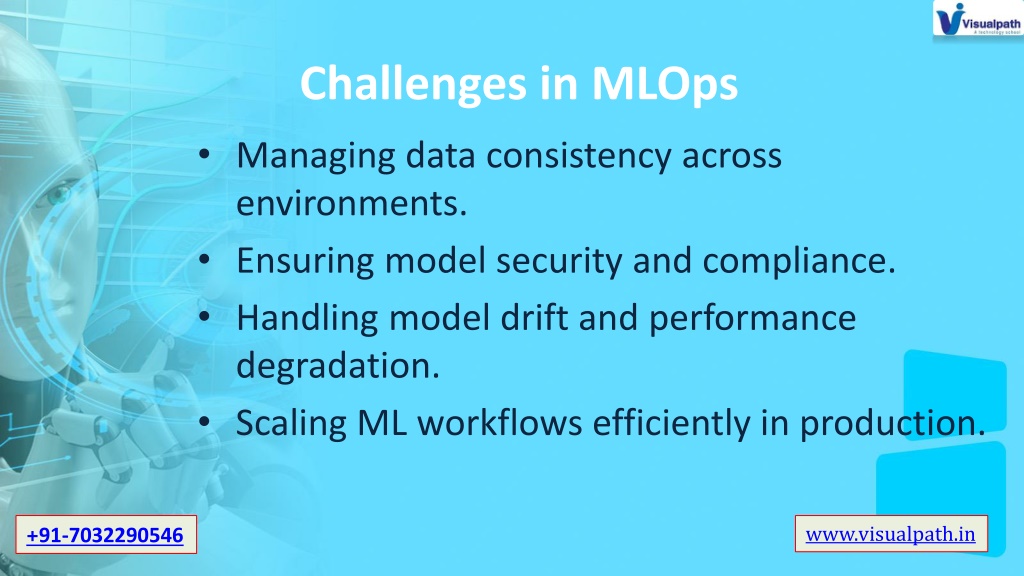 Visualpath
A technology school

Challenges in MLOps

• Managing data consistency across environments.
• Ensuring model security and compliance.
• Handling model drift and performance degradation.
• Scaling ML workflows efficiently in production.

+91-7032290546

www.visualpath.in